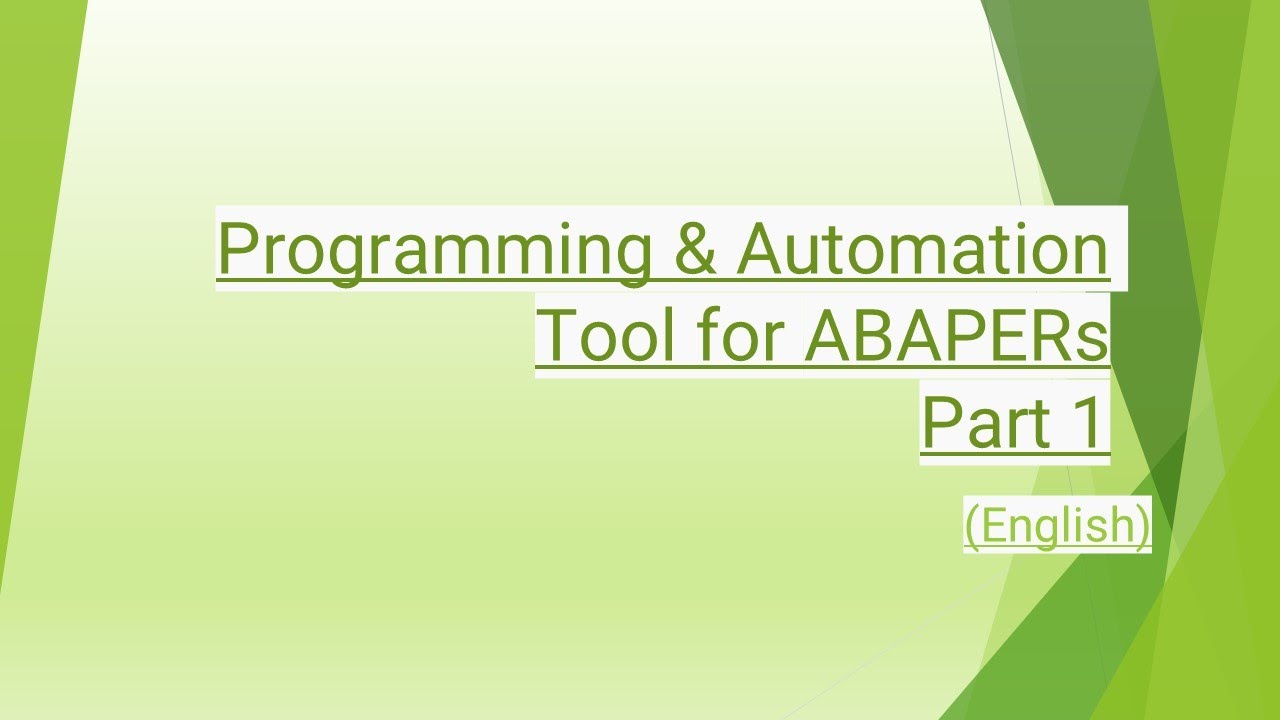 Programming & Automation Tool for ABAPERs Part 1

(English)